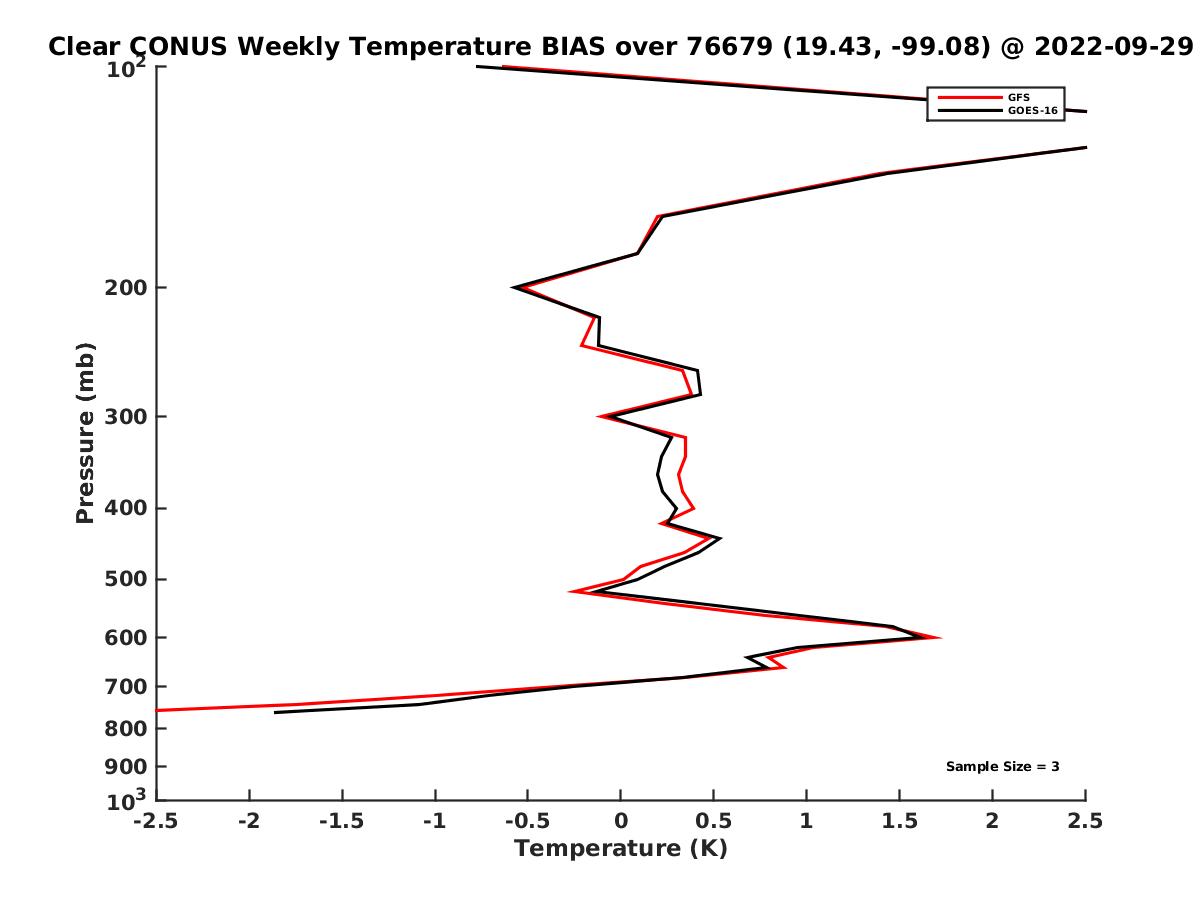 Clear CONUS Weekly Temperature BIAS over 76679 (19.43, -99.08) @ 2022-09-29

GFS
GOES-16

Pressure (mb)

$10^2$
200
300
400
500
600
700
800
900
$10^3$

Sample Size = 3

-2.5 -2 -1.5 -1 -0.5 0 0.5 1 1.5 2 2.5

Temperature (K)